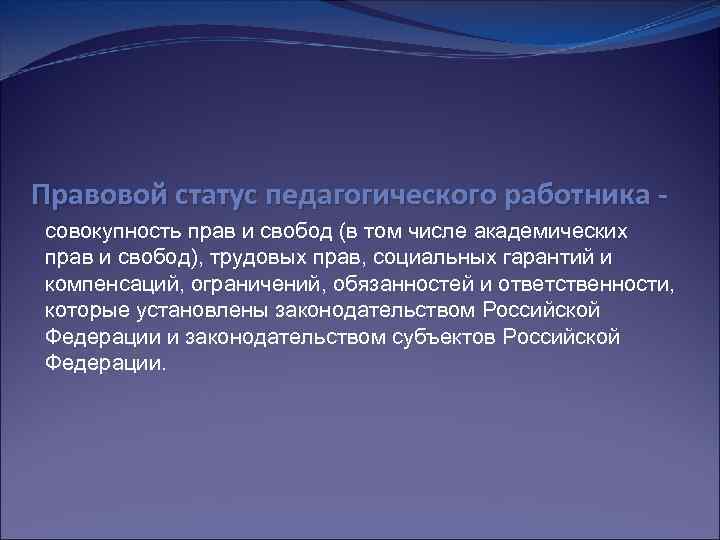 Правовой статус педагогического работника -

совокупность прав и свобод (в том числе академических прав и свобод), трудовых прав, социальных гарантий и компенсаций, ограничений, обязанностей и ответственности, которые установлены законодательством Российской Федерации и законодательством субъектов Российской Федерации.